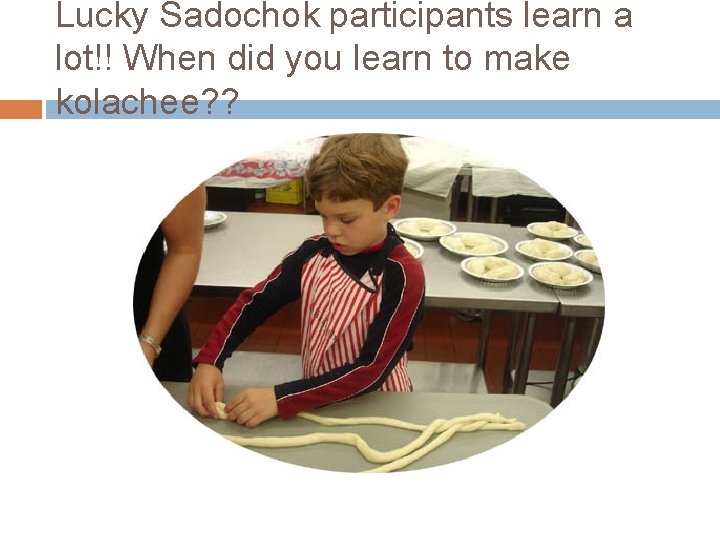 Lucky Sadochok participants learn a lot!! When did you learn to make kolachee??